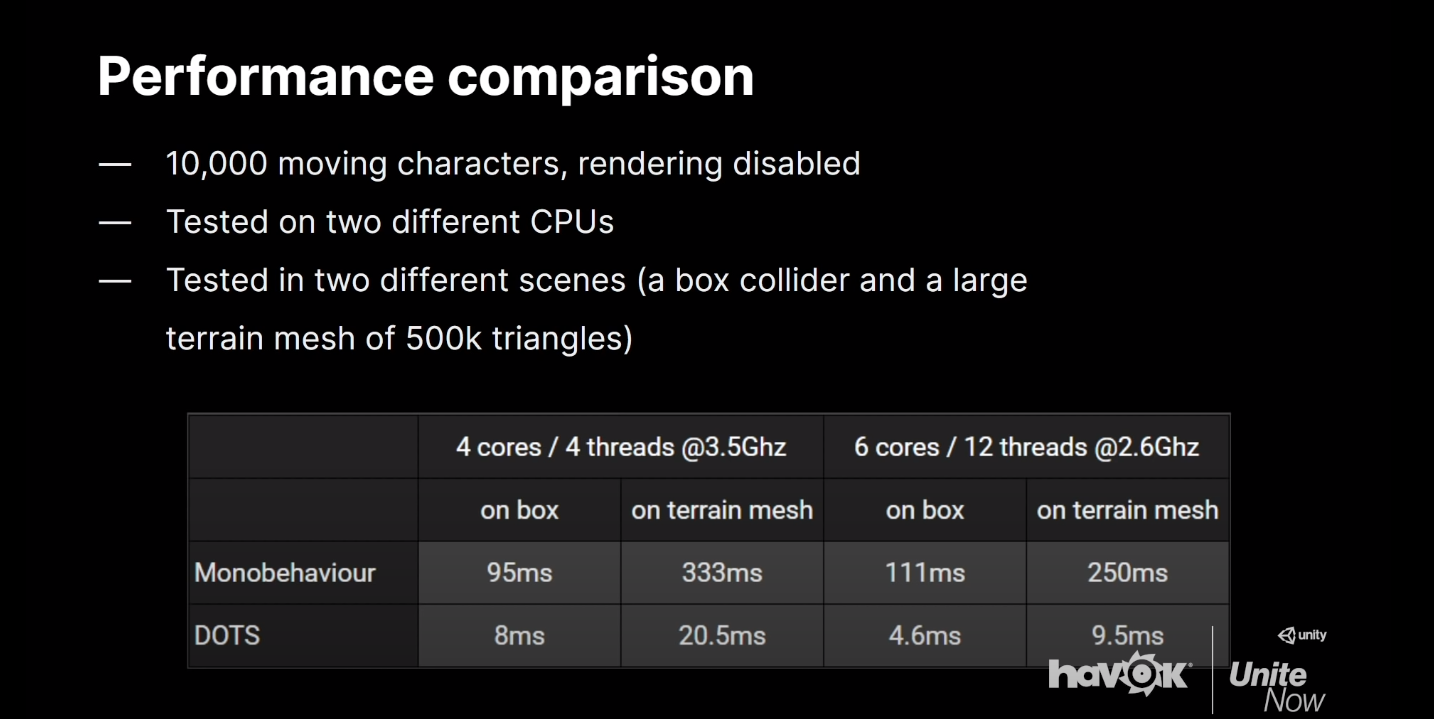 Performance comparison

— 10,000 moving characters, rendering disabled

— Tested on two different CPUs

— Tested in two different scenes (a box collider and a large terrain mesh of 500k triangles)

| | 4 cores / 4 threads @3.5Ghz | | 6 cores / 12 threads @2.6Ghz | |
|---|---|---|---|---|
| | on box | on terrain mesh | on box | on terrain mesh |
| Monobehaviour | 95ms | 333ms | 111ms | 250ms |
| DOTS | 8ms | 20.5ms | 4.6ms | 9.5ms |

havok unity Unite Now